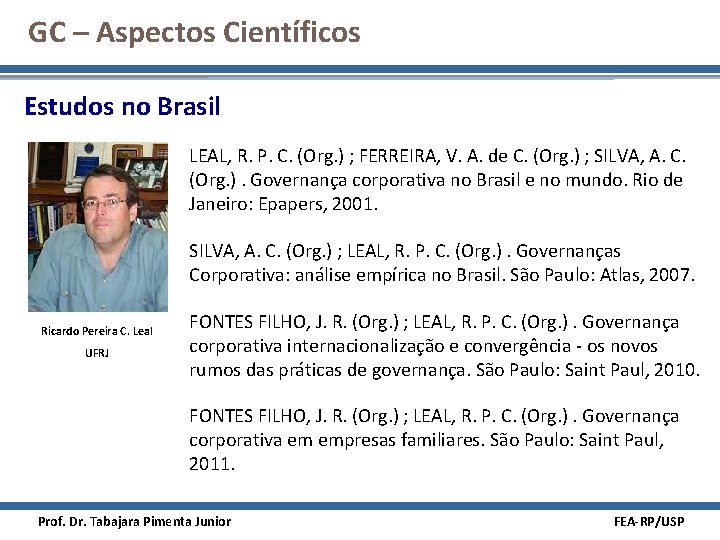 GC – Aspectos Científicos

Estudos no Brasil

Ricardo Pereira C. Leal

UFRJ

LEAL, R. P. C. (Org.) ; FERREIRA, V. A. de C. (Org.) ; SILVA, A. C. (Org.) . Governança corporativa no Brasil e no mundo. Rio de Janeiro: Epapers, 2001.

SILVA, A. C. (Org.) ; LEAL, R. P. C. (Org.) . Governanças Corporativa: análise empírica no Brasil. São Paulo: Atlas, 2007.

FONTES FILHO, J. R. (Org.) ; LEAL, R. P. C. (Org.) . Governança corporativa internacionalização e convergência - os novos rumos das práticas de governança. São Paulo: Saint Paul, 2010.

FONTES FILHO, J. R. (Org.) ; LEAL, R. P. C. (Org.) . Governança corporativa em empresas familiares. São Paulo: Saint Paul, 2011.

Prof. Dr. Tabajara Pimenta Junior

FEA-RP/USP